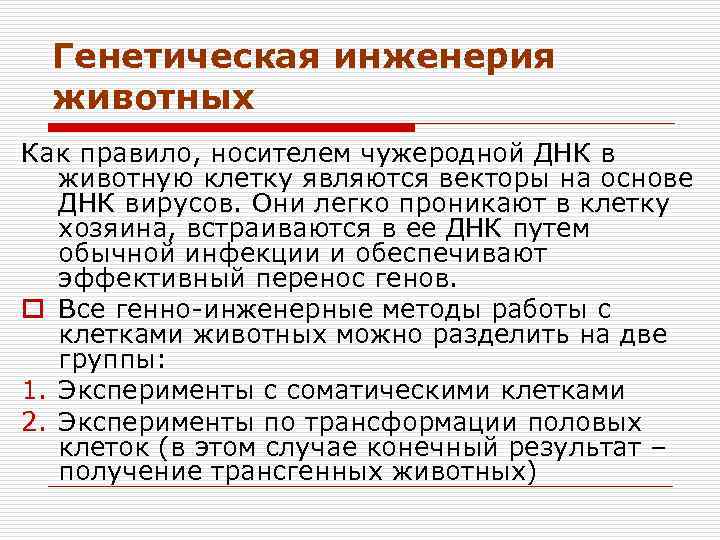 Генетическая инженерия животных

Как правило, носителем чужеродной ДНК в животную клетку являются векторы на основе ДНК вирусов. Они легко проникают в клетку хозяина, встраиваются в ее ДНК путем обычной инфекции и обеспечивают эффективный перенос генов.

Все генно-инженерные методы работы с клетками животных можно разделить на две группы:

1. Эксперименты с соматическими клетками
2. Эксперименты по трансформации половых клеток (в этом случае конечный результат – получение трансгенных животных)